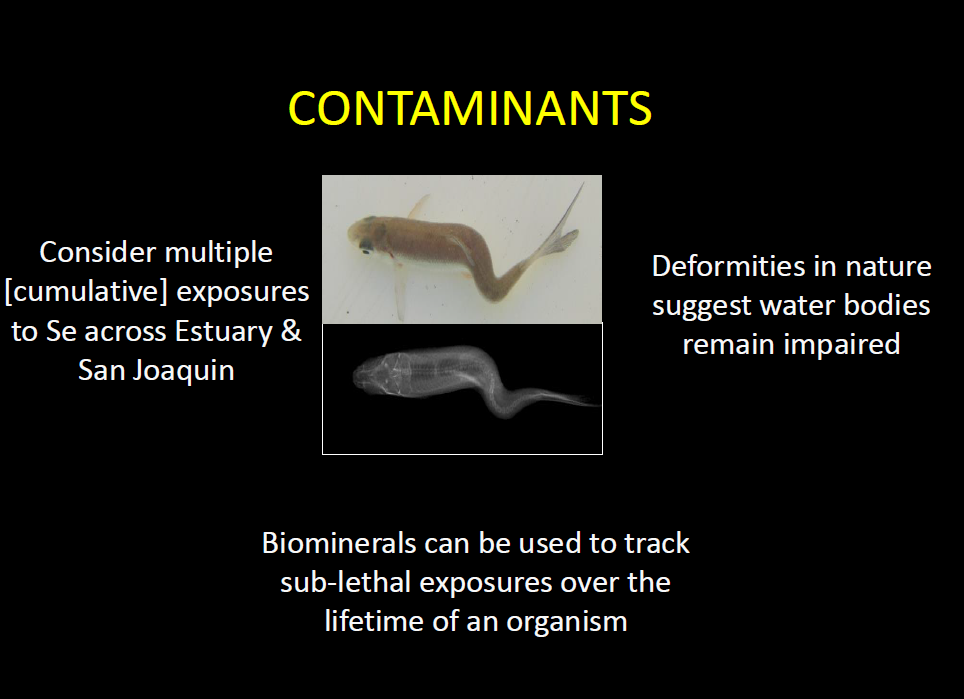 CONTAMINANTS

Consider multiple [cumulative] exposures to Se across Estuary & San Joaquin

Deformities in nature suggest water bodies remain impaired

Biominerals can be used to track sub-lethal exposures over the lifetime of an organism